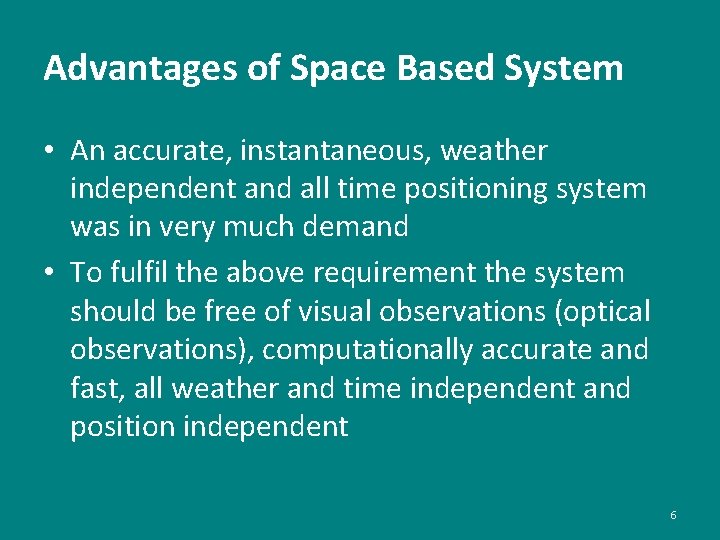 Advantages of Space Based System

• An accurate, instantaneous, weather independent and all time positioning system was in very much demand
• To fulfil the above requirement the system should be free of visual observations (optical observations), computationally accurate and fast, all weather and time independent and position independent

6